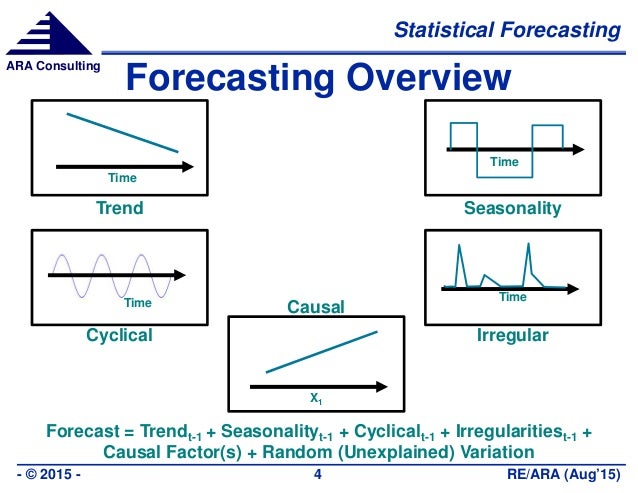 ARA Consulting

Statistical Forecasting

Forecasting Overview

Time

Trend

Time

Seasonality

Time

Cyclical

Causal

$X_1$

Time

Irregular

Forecast = Trend$_{t-1}$ + Seasonality$_{t-1}$ + Cyclical$_{t-1}$ + Irregularities$_{t-1}$ + Causal Factor(s) + Random (Unexplained) Variation

- © 2015 -

4

RE/ARA (Aug'15)